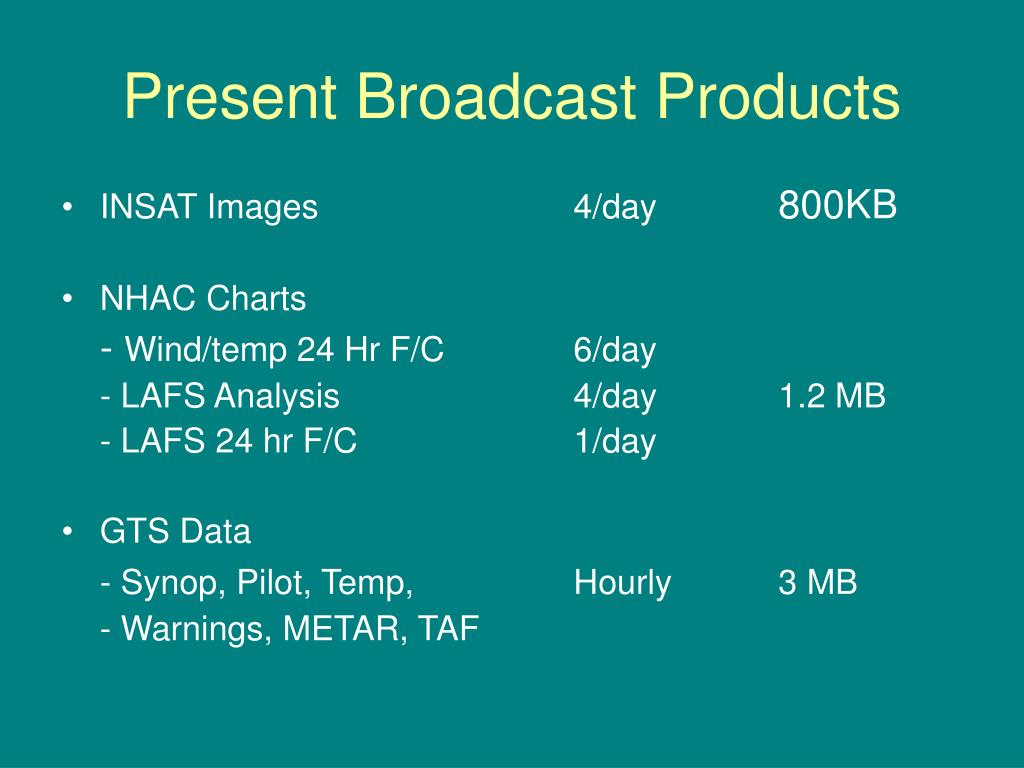 Present Broadcast Products

• INSAT Images 4/day 800KB

• NHAC Charts
- Wind/temp 24 Hr F/C 6/day
- LAFS Analysis 4/day 1.2 MB
- LAFS 24 hr F/C 1/day

• GTS Data
- Synop, Pilot, Temp, Hourly 3 MB
- Warnings, METAR, TAF